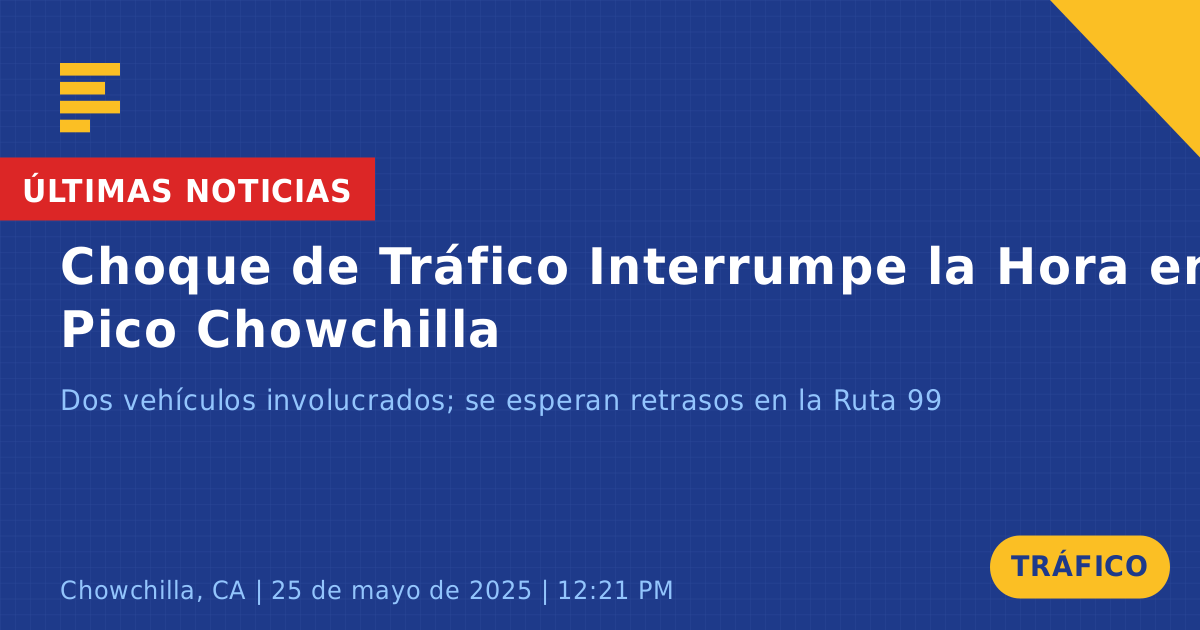 ÚLTIMAS NOTICIAS

Choque de Tráfico Interrumpe la Hora er
Pico Chowchilla

Dos vehículos involucrados; se esperan retrasos en la Ruta 99

Chowchilla, CA | 25 de mayo de 2025 | 12:21 PM

TRÁFICO